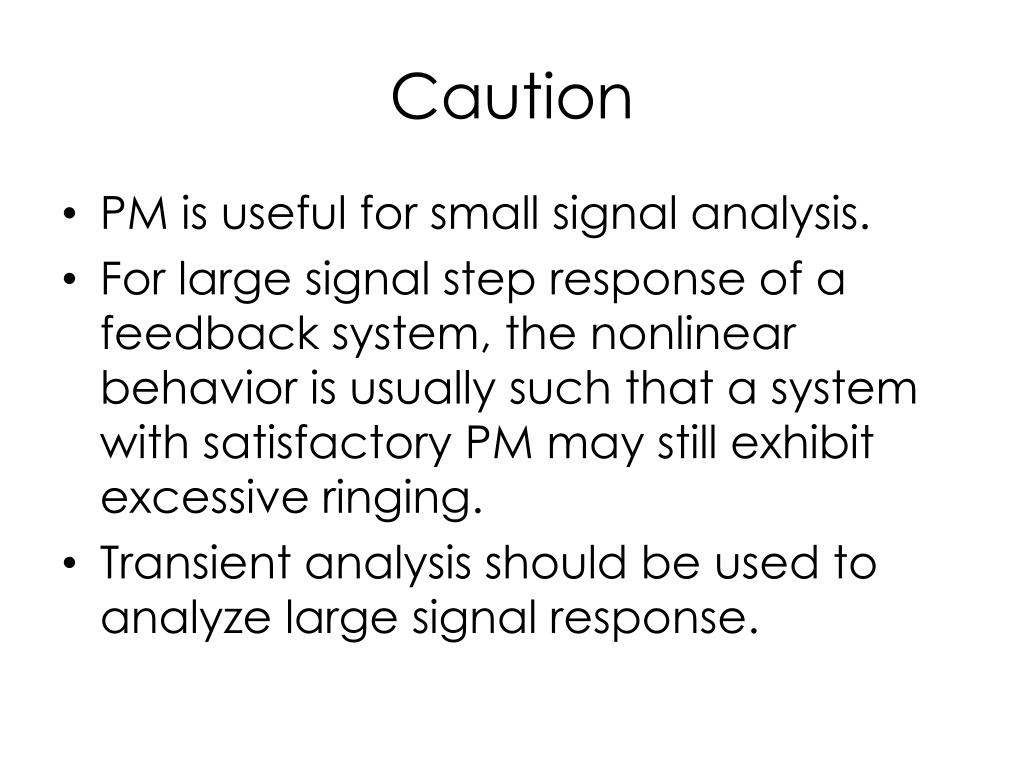 Caution

• PM is useful for small signal analysis.
• For large signal step response of a feedback system, the nonlinear behavior is usually such that a system with satisfactory PM may still exhibit excessive ringing.
• Transient analysis should be used to analyze large signal response.